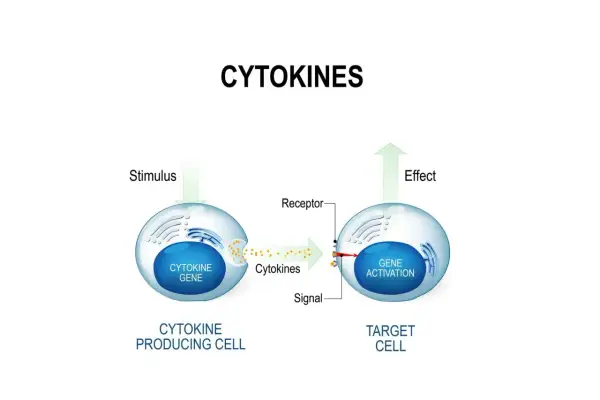 CYTOKINES

Stimulus

Effect

Receptor

CYTOKINE GENE

Cytokines

GENE ACTIVATION

Signal

CYTOKINE PRODUCING CELL

TARGET CELL